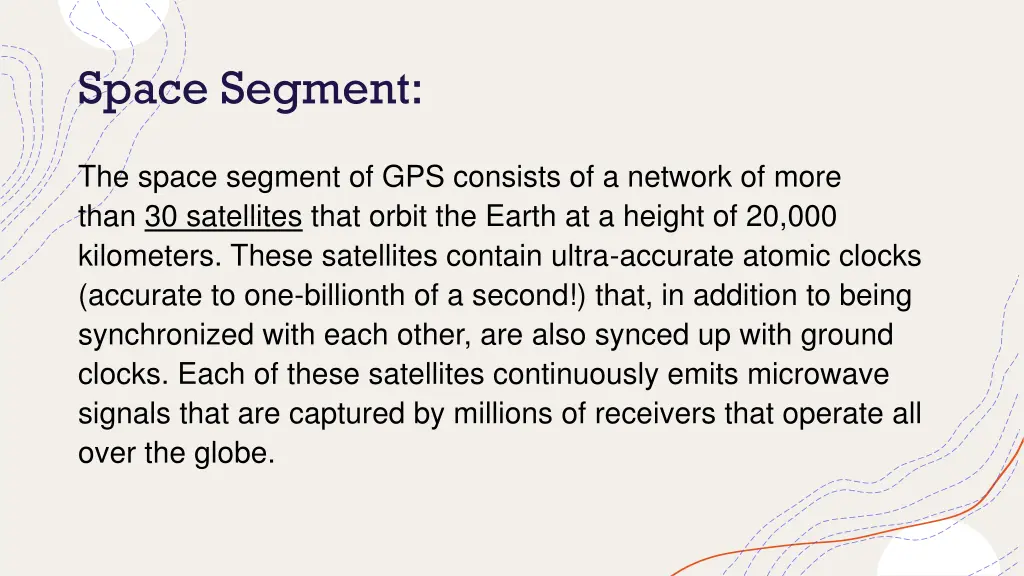 Space Segment:

The space segment of GPS consists of a network of more than 30 satellites that orbit the Earth at a height of 20,000 kilometers. These satellites contain ultra-accurate atomic clocks (accurate to one-billionth of a second!) that, in addition to being synchronized with each other, are also synced up with ground clocks. Each of these satellites continuously emits microwave signals that are captured by millions of receivers that operate all over the globe.